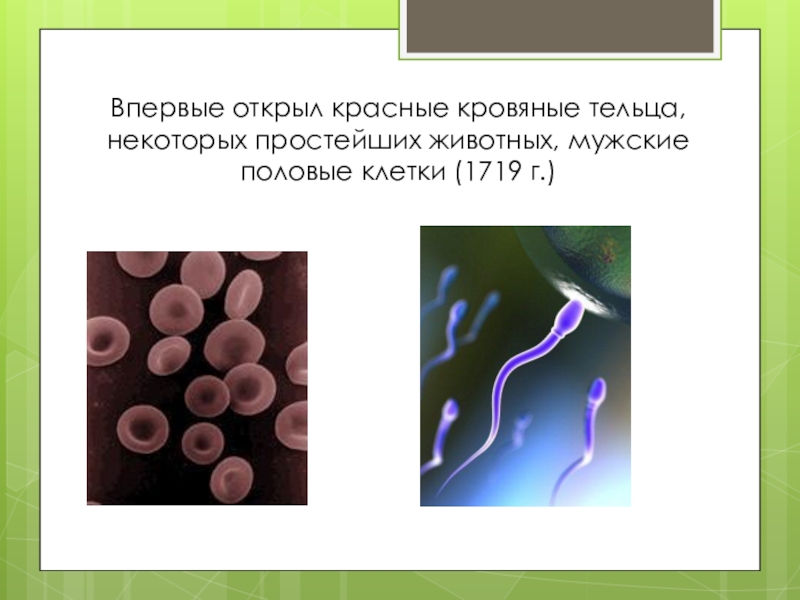 Впервые открыл красные кровяные тельца, некоторых простейших животных, мужские половые клетки (1719 г.)